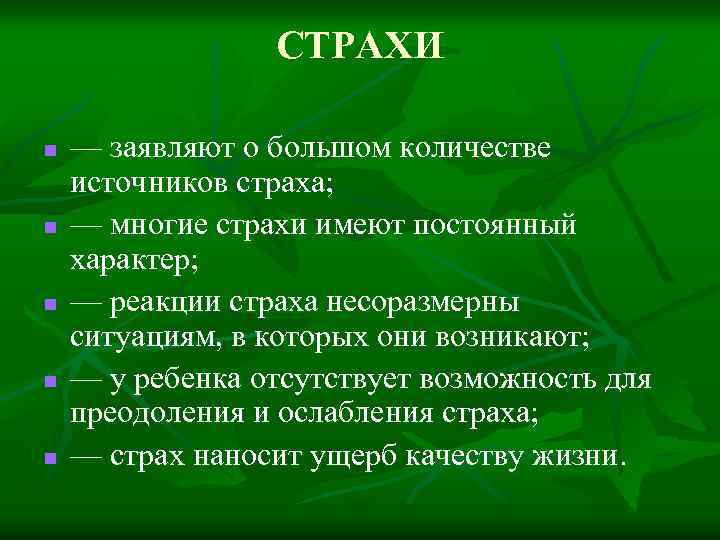 СТРАХИ

- — заявляют о большом количестве источников страха;
- — многие страхи имеют постоянный характер;
- — реакции страха несоразмерны ситуациям, в которых они возникают;
- — у ребенка отсутствует возможность для преодоления и ослабления страха;
- — страх наносит ущерб качеству жизни.